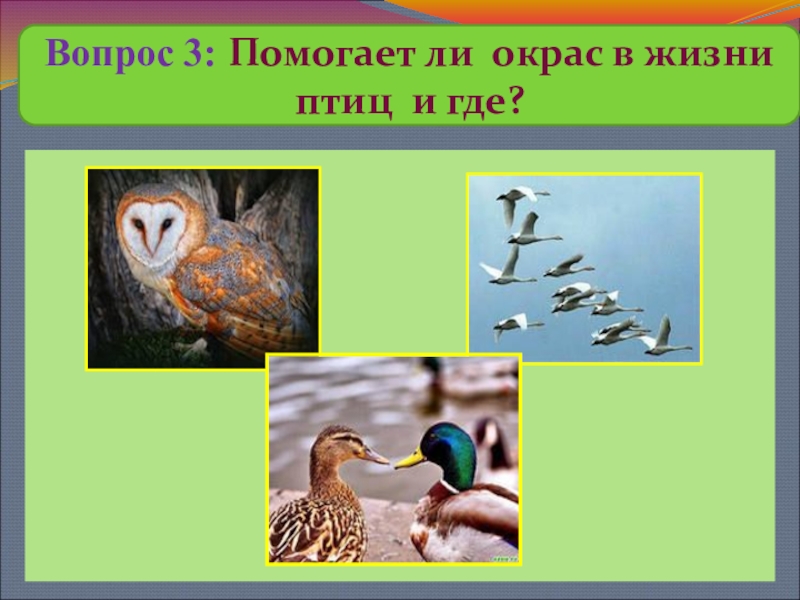 Вопрос 3: Помогает ли окрас в жизни птиц и где?